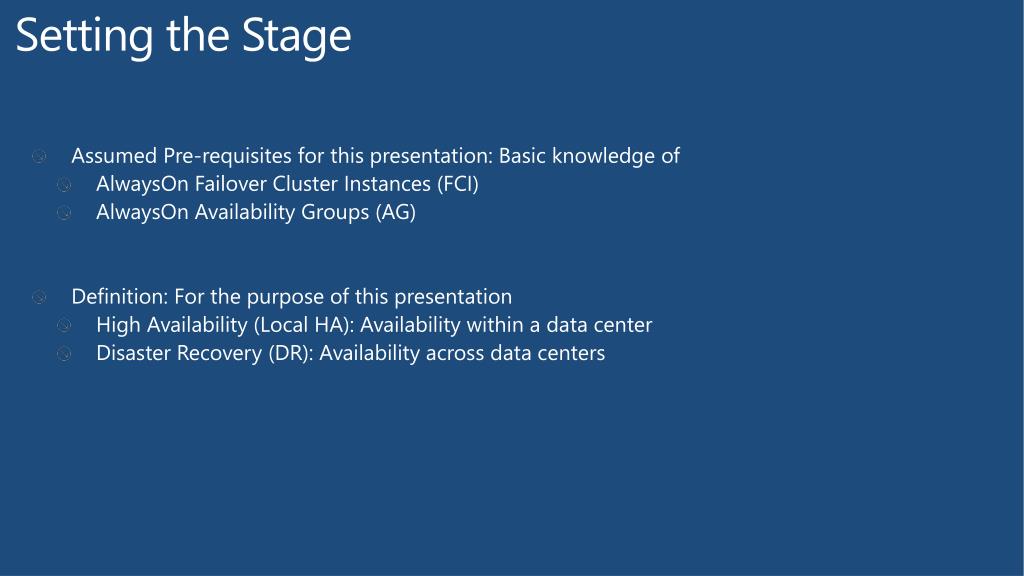 Setting the Stage

Assumed Pre-requisites for this presentation: Basic knowledge of
AlwaysOn Failover Cluster Instances (FCI)
AlwaysOn Availability Groups (AG)

Definition: For the purpose of this presentation
High Availability (Local HA): Availability within a data center
Disaster Recovery (DR): Availability across data centers